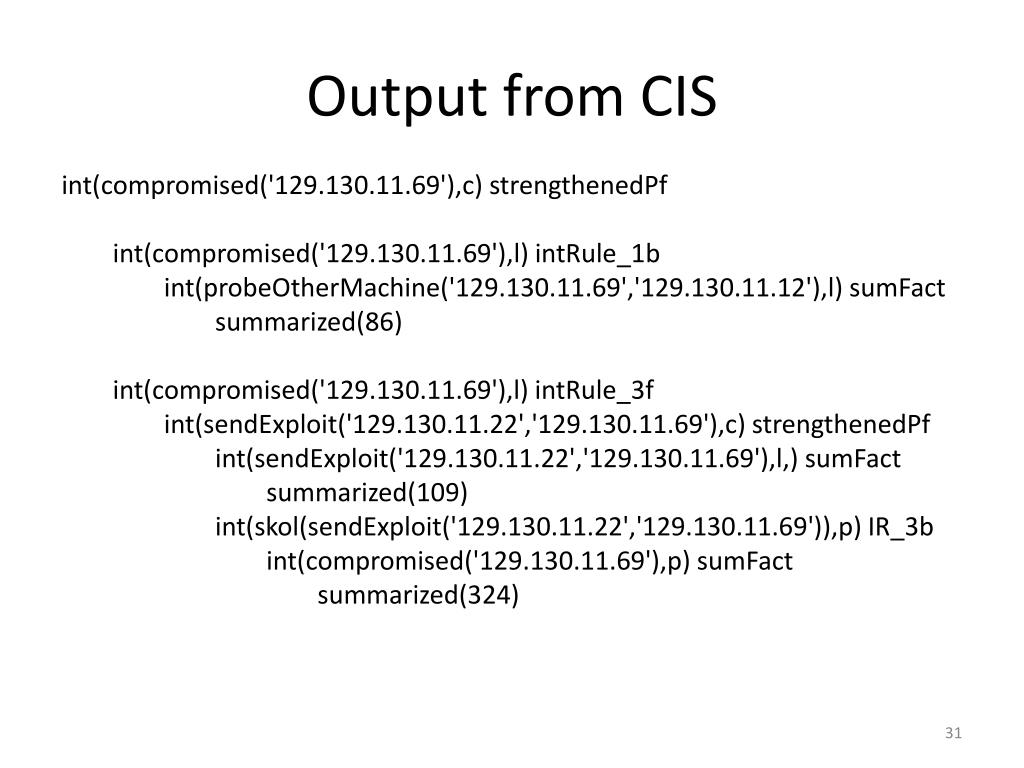 Output from CIS

int(compromised('129.130.11.69'),c) strengthenedPf

int(compromised('129.130.11.69'),l) intRule_1b
int(probeOtherMachine('129.130.11.69','129.130.11.12'),l) sumFact
summarized(86)

int(compromised('129.130.11.69'),l) intRule_3f
int(sendExploit('129.130.11.22','129.130.11.69'),c) strengthenedPf
int(sendExploit('129.130.11.22','129.130.11.69'),l,) sumFact
summarized(109)
int(skol(sendExploit('129.130.11.22','129.130.11.69')),p) IR_3b
int(compromised('129.130.11.69'),p) sumFact
summarized(324)

31